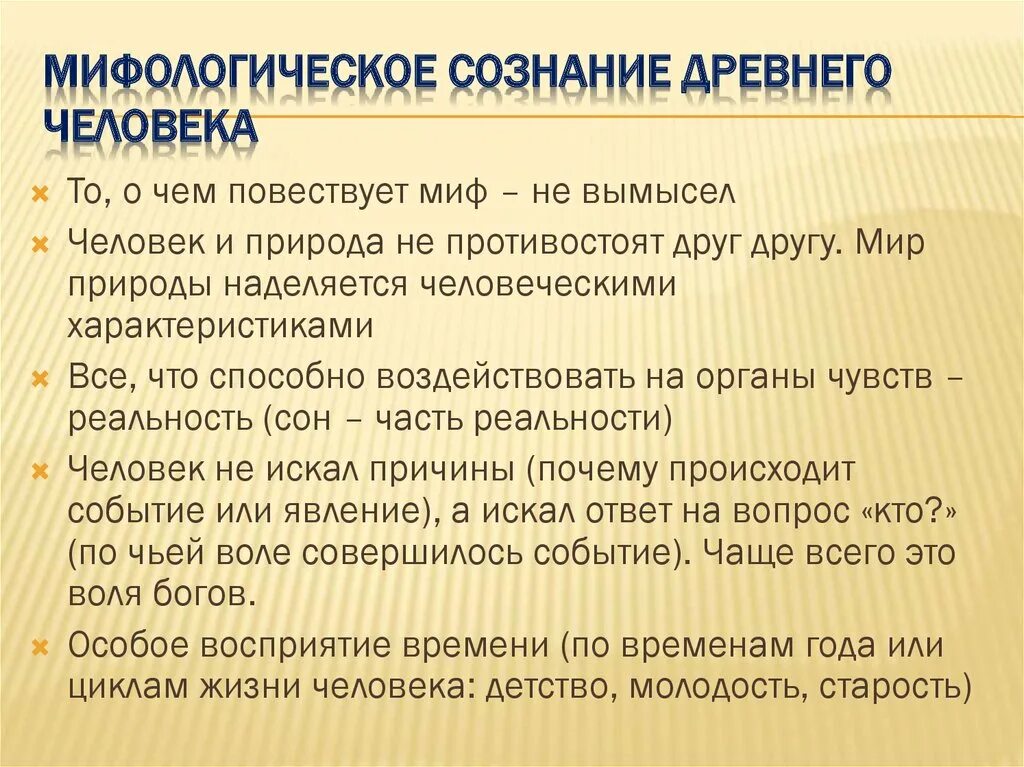 МИФОЛОГИЧЕСКОЕ СОЗНАНИЕ ДРЕВНЕГО ЧЕЛОВЕКА

То, о чем повествует миф – не вымысел

Человек и природа не противостоят друг другу. Мир природы наделяется человеческими характеристиками

Все, что способно воздействовать на органы чувств – реальность (сон – часть реальности)

Человек не искал причины (почему происходит событие или явление), а искал ответ на вопрос «кто?» (по чьей воле совершилось событие). Чаще всего это воля богов.

Особое восприятие времени (по временам года или циклам жизни человека: детство, молодость, старость)